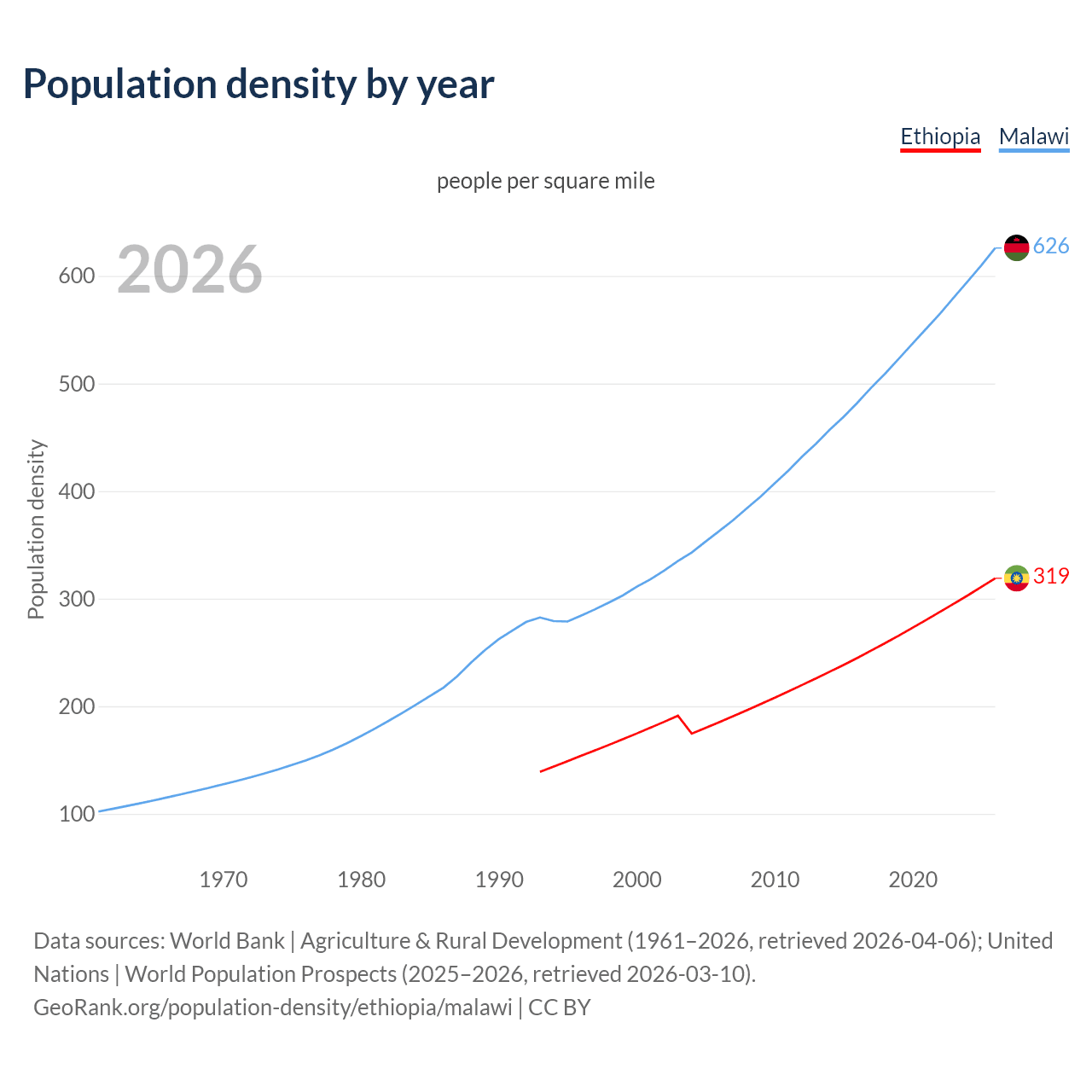 Population density by year

Ethiopia Malawi

people per square mile

2026

Population density

600
500
400
300
200
100

626
319

1970 1980 1990 2000 2010 2020

Data sources: World Bank | Agriculture & Rural Development (1961–2026, retrieved 2026-04-06); United Nations | World Population Prospects (2025–2026, retrieved 2026-03-10).
GeoRank.org/population-density/ethiopia/malawi | CC BY